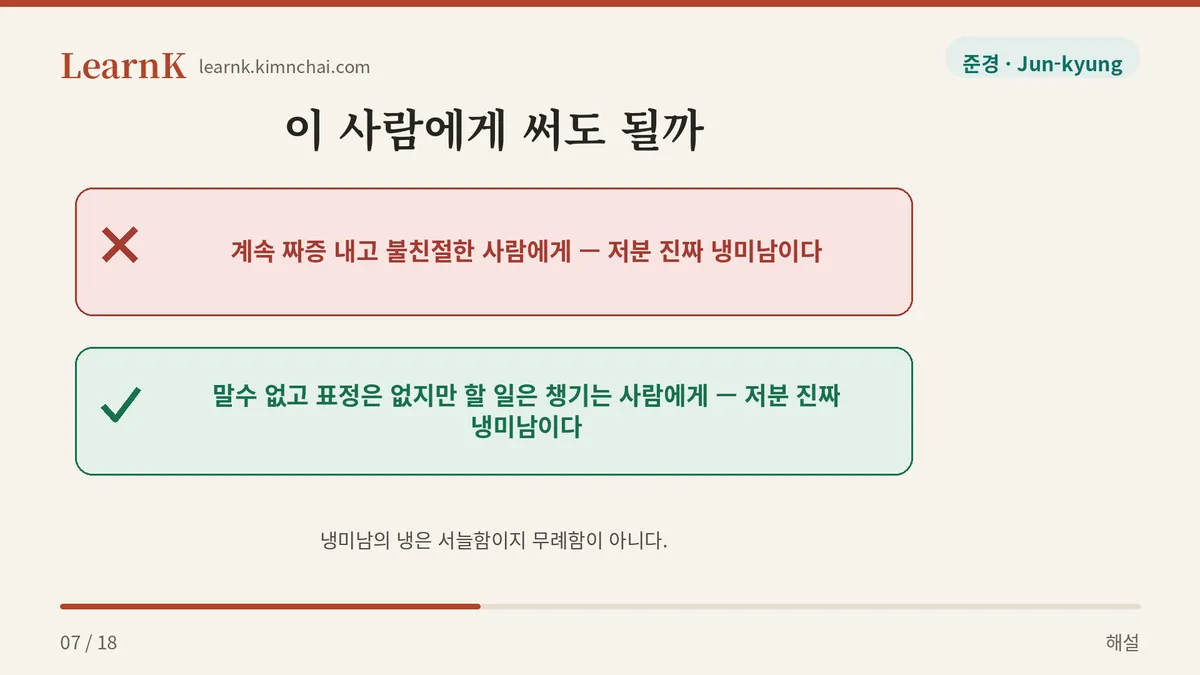 LearnK learnk.kimnchai.com

준경 · Jun-kyung

이 사람에게 써도 될까

✕ 계속 짜증 내고 불친절한 사람에게 — 저분 진짜 냉미남이다

✓ 말수 없고 표정은 없지만 할 일은 챙기는 사람에게 — 저분 진짜 냉미남이다

냉미남의 냉은 서늘함이지 무례함이 아니다.

07 / 18

해설